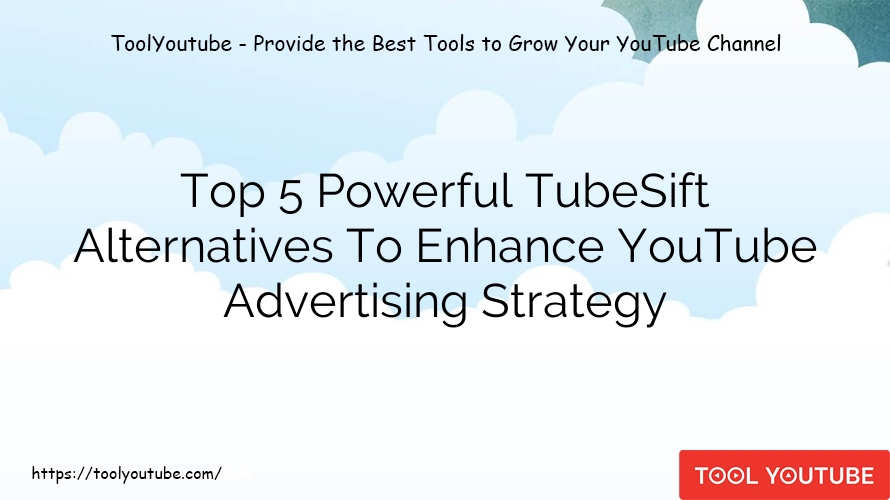 ToolYoutube - Provide the Best Tools to Grow Your YouTube Channel

Top 5 Powerful TubeSift Alternatives To Enhance YouTube Advertising Strategy

https://toolyoutube.com/

TOOL YOUTUBE